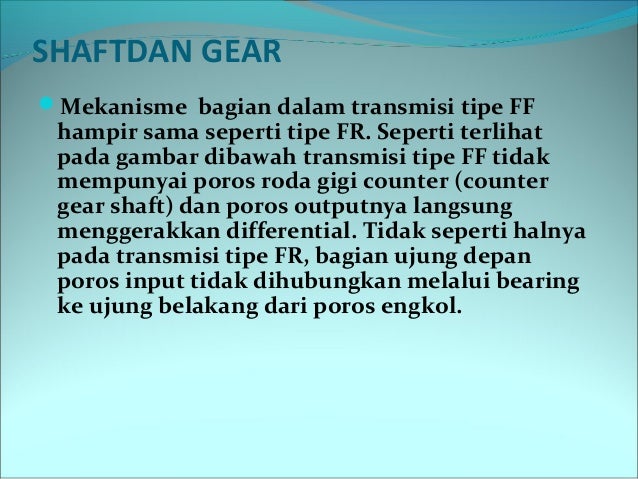 SHAFTDAN GEAR

Mekanisme bagian dalam transmisi tipe FF hampir sama seperti tipe FR. Seperti terlihat pada gambar dibawah transmisi tipe FF tidak mempunyai poros roda gigi counter (counter gear shaft) dan poros outputnya langsung menggerakkan differential. Tidak seperti halnya pada transmisi tipe FR, bagian ujung depan poros input tidak dihubungkan melalui bearing ke ujung belakang dari poros engkol.